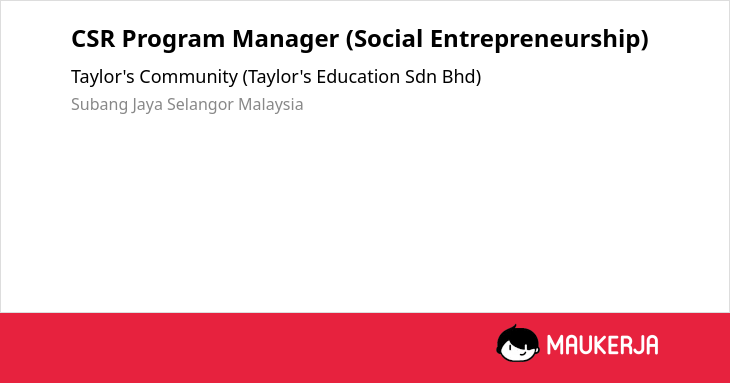 CSR Program Manager (Social Entrepreneurship)

Taylor's Community (Taylor's Education Sdn Bhd)

Subang Jaya Selangor Malaysia

MAUKERJA